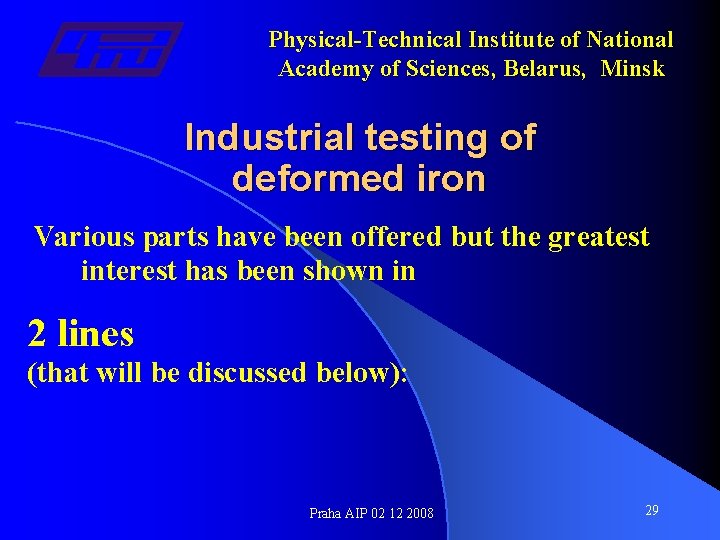 Physical-Technical Institute of National Academy of Sciences, Belarus, Minsk

Industrial testing of deformed iron

Various parts have been offered but the greatest interest has been shown in

2 lines
(that will be discussed below):

Praha AIP 02 12 2008

29